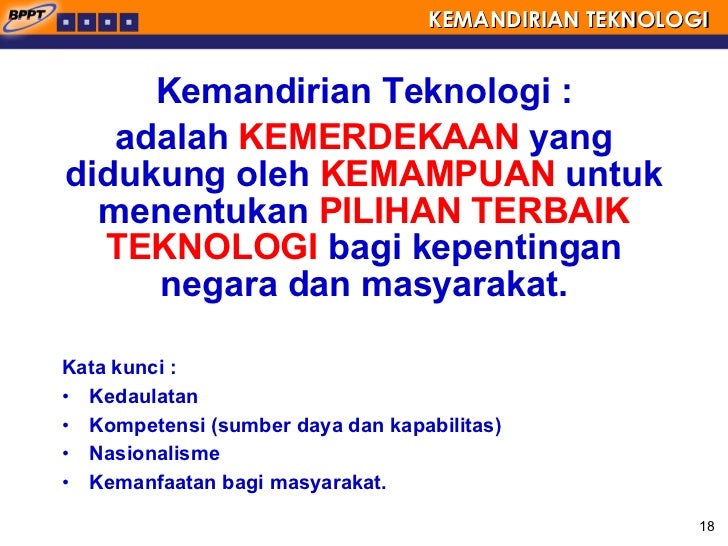 BPPT

KEMANDIRIAN TEKNOLOGI

Kemandirian Teknologi :

adalah KEMERDEKAAN yang didukung oleh KEMAMPUAN untuk menentukan PILIHAN TERBAIK TEKNOLOGI bagi kepentingan negara dan masyarakat.

Kata kunci :
• Kedaulatan
• Kompetensi (sumber daya dan kapabilitas)
• Nasionalisme
• Kemanfaatan bagi masyarakat.

18